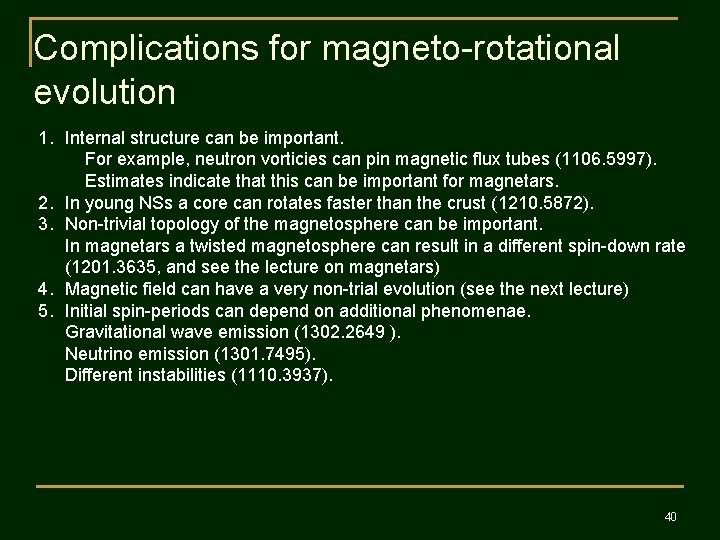 Complications for magneto-rotational evolution

1. Internal structure can be important.
For example, neutron vorticies can pin magnetic flux tubes (1106.5997).
Estimates indicate that this can be important for magnetars.
2. In young NSs a core can rotates faster than the crust (1210.5872).
3. Non-trivial topology of the magnetosphere can be important.
In magnetars a twisted magnetosphere can result in a different spin-down rate (1201.3635, and see the lecture on magnetars)
4. Magnetic field can have a very non-trial evolution (see the next lecture)
5. Initial spin-periods can depend on additional phenomenae.
Gravitational wave emission (1302.2649 ).
Neutrino emission (1301.7495).
Different instabilities (1110.3937).

40